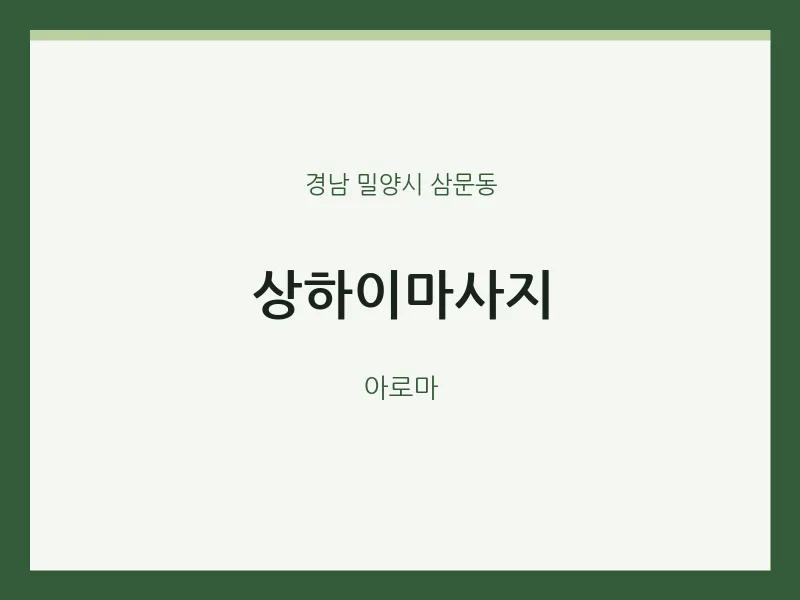 경남 밀양시 삼문동

상하이마사지

아로마